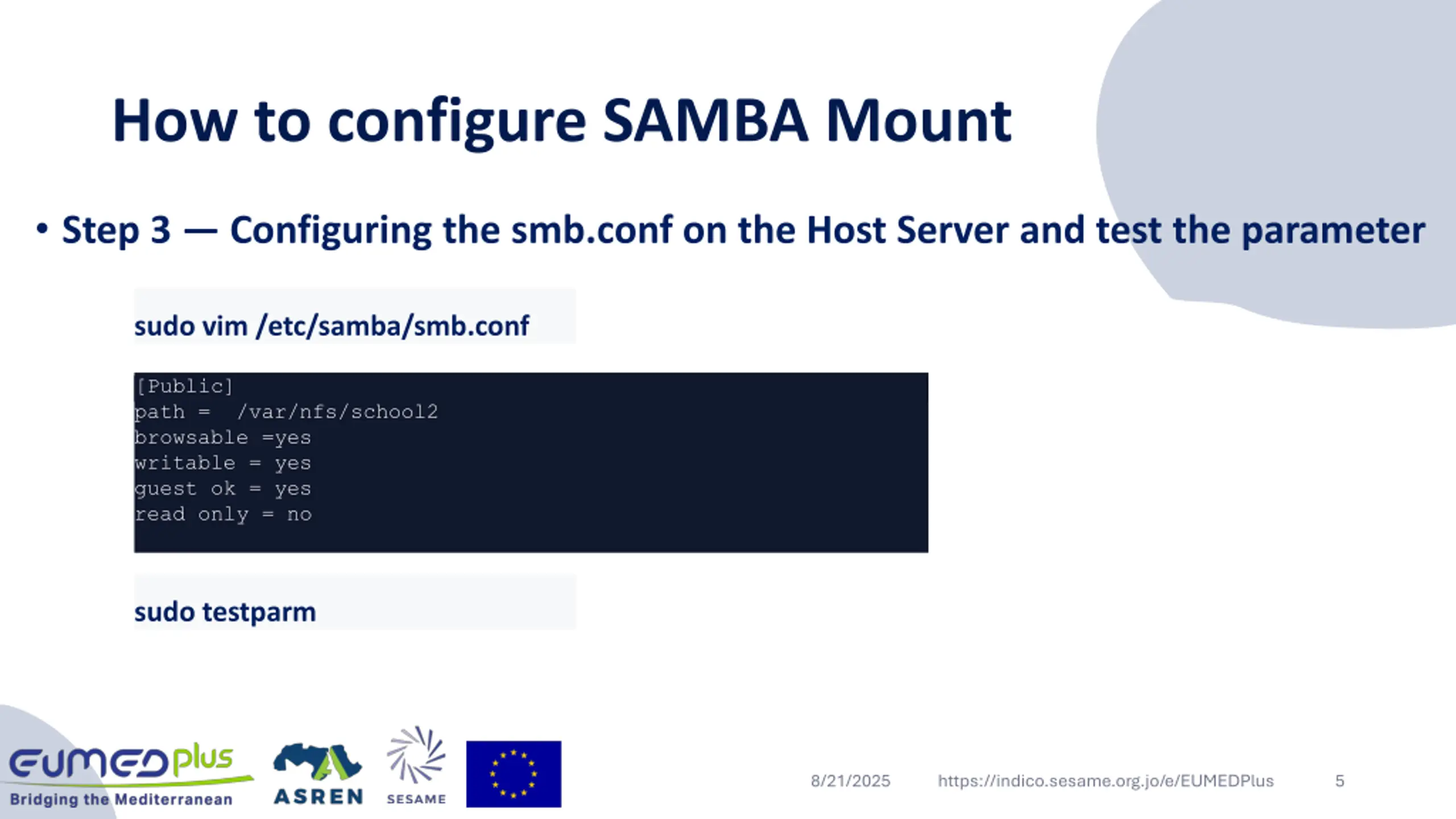 How to configure SAMBA Mount

• Step 3 — Configuring the smb.conf on the Host Server and test the parameter

sudo vim /etc/samba/smb.conf

[Public]
path =  /var/nfs/school2
browsable =yes
writable = yes
guest ok = yes
read only = no

sudo testparm

EUMEDplus
Bridging the Mediterranean

ASREN

SESAME

8/21/2025

https://indico.sesame.org.jo/e/EUMEDPlus

5